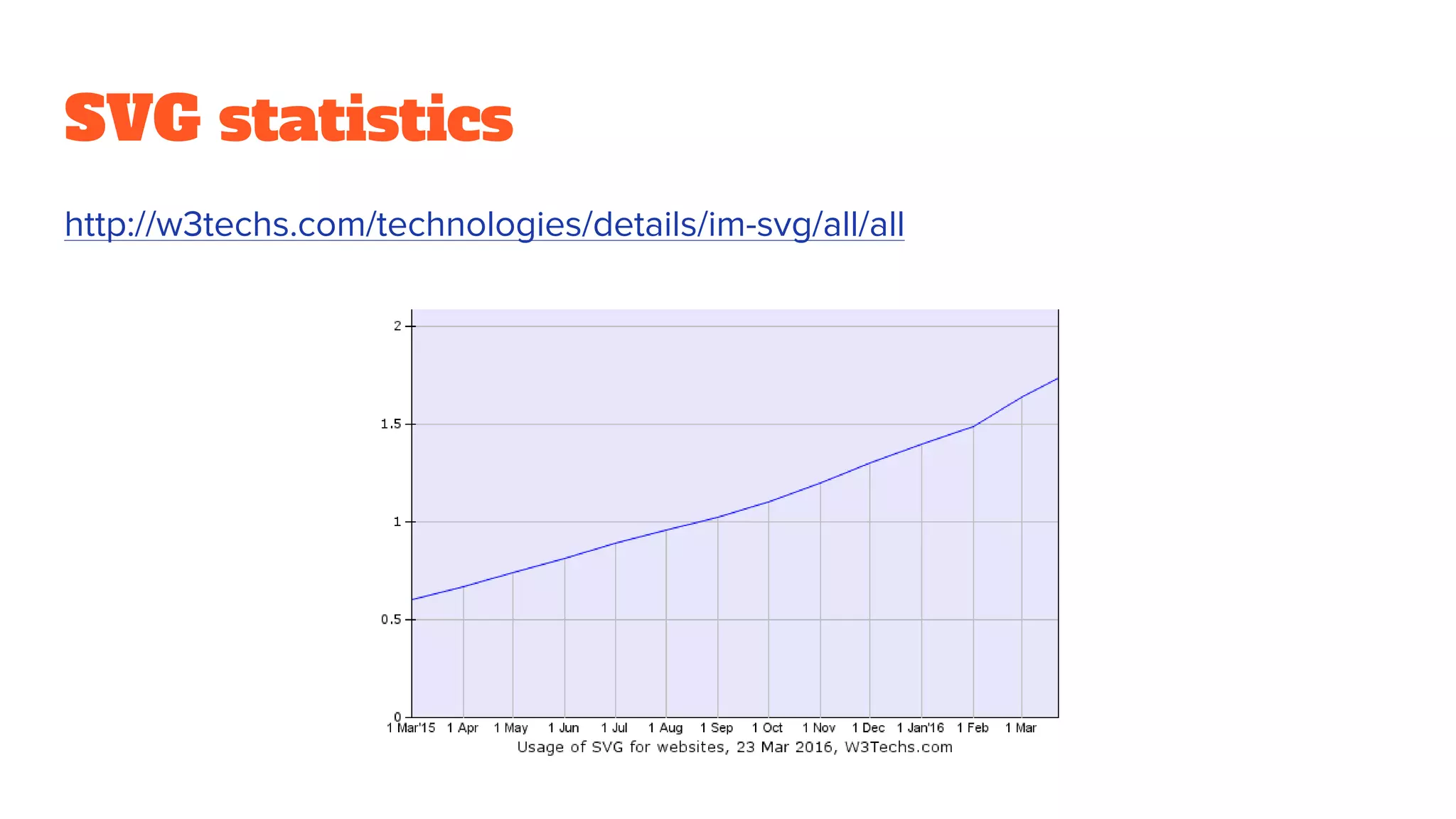 SVG statistics

http://w3techs.com/technologies/details/im-svg/all/all

2
1.5
1
0.5
0

1 Mar'15 1 Apr 1 May 1 Jun 1 Jul 1 Aug 1 Sep 1 Oct 1 Nov 1 Dec 1 Jan'16 1 Feb 1 Mar

Usage of SVG for websites, 23 Mar 2016, W3Techs.com